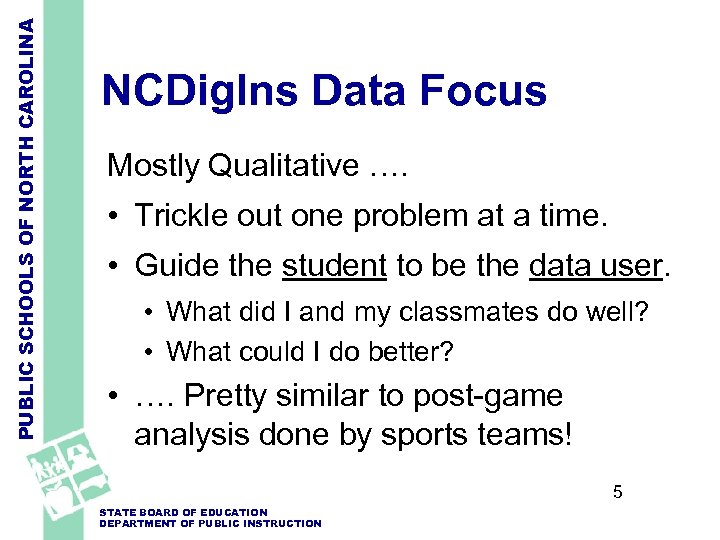 PUBLIC SCHOOLS OF NORTH CAROLINA

NCDigIns Data Focus

Mostly Qualitative ….

• Trickle out one problem at a time.

• Guide the student to be the data user.

• What did I and my classmates do well?

• What could I do better?

• …. Pretty similar to post-game analysis done by sports teams!

5

STATE BOARD OF EDUCATION
DEPARTMENT OF PUBLIC INSTRUCTION